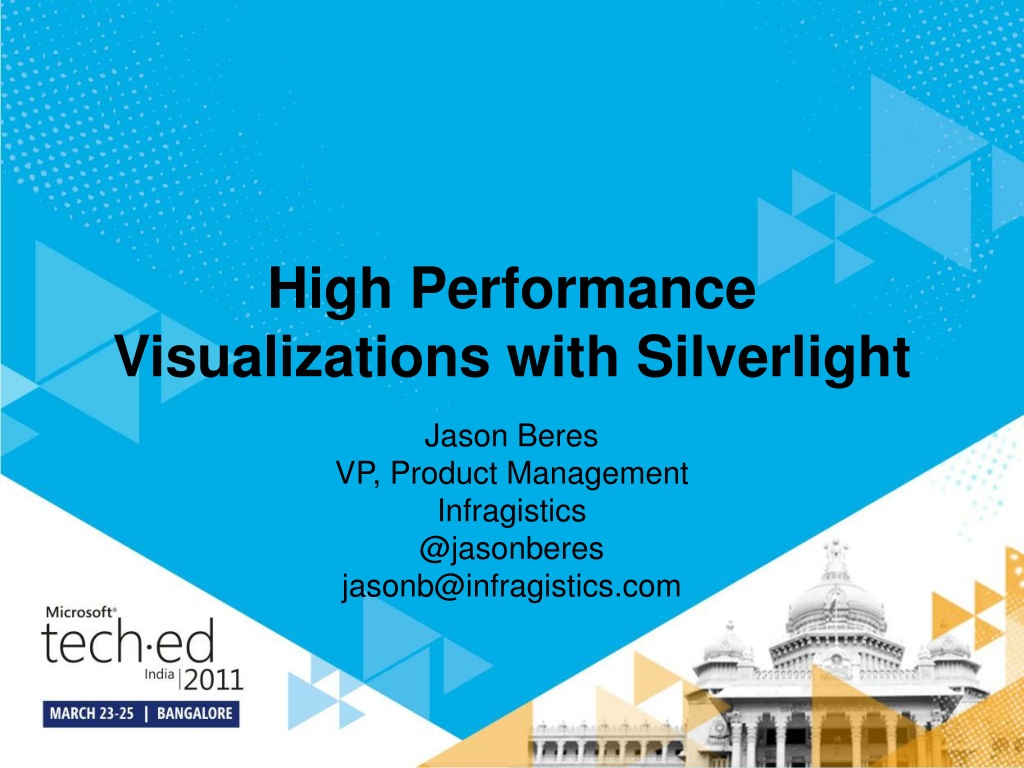 High Performance Visualizations with Silverlight

Jason Beres
VP, Product Management
Infragistics
@jasonberes
jasonb@infragistics.com

Microsoft®
tech·ed
India | 2011
MARCH 23-25 | BANGALORE